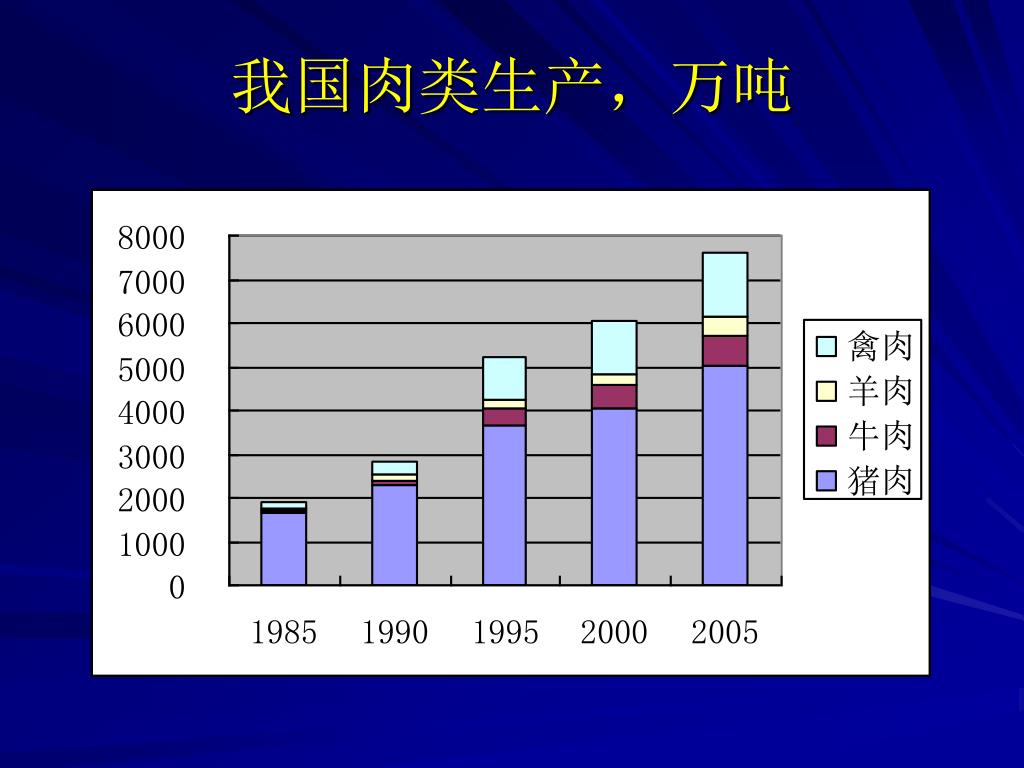 我国肉类生产，万吨

8000
7000
6000
5000
4000
3000
2000
1000
0

1985 1990 1995 2000 2005

禽肉
羊肉
牛肉
猪肉